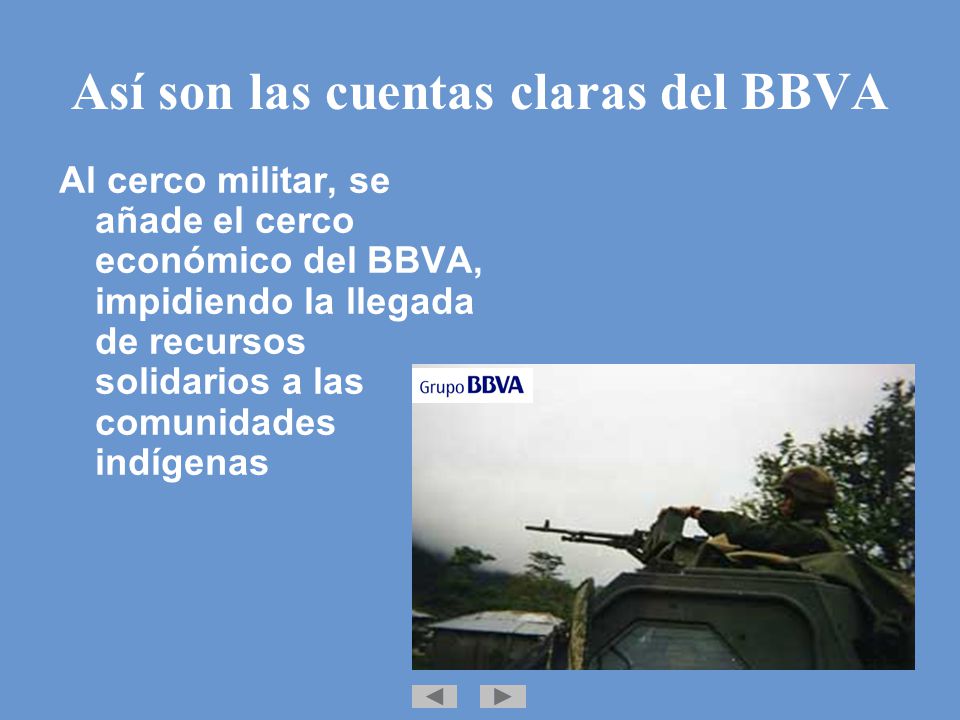 Así son las cuentas claras del BBVA

Al cerco militar, se añade el cerco económico del BBVA, impidiendo la llegada de recursos solidarios a las comunidades indígenas

Grupo BBVA